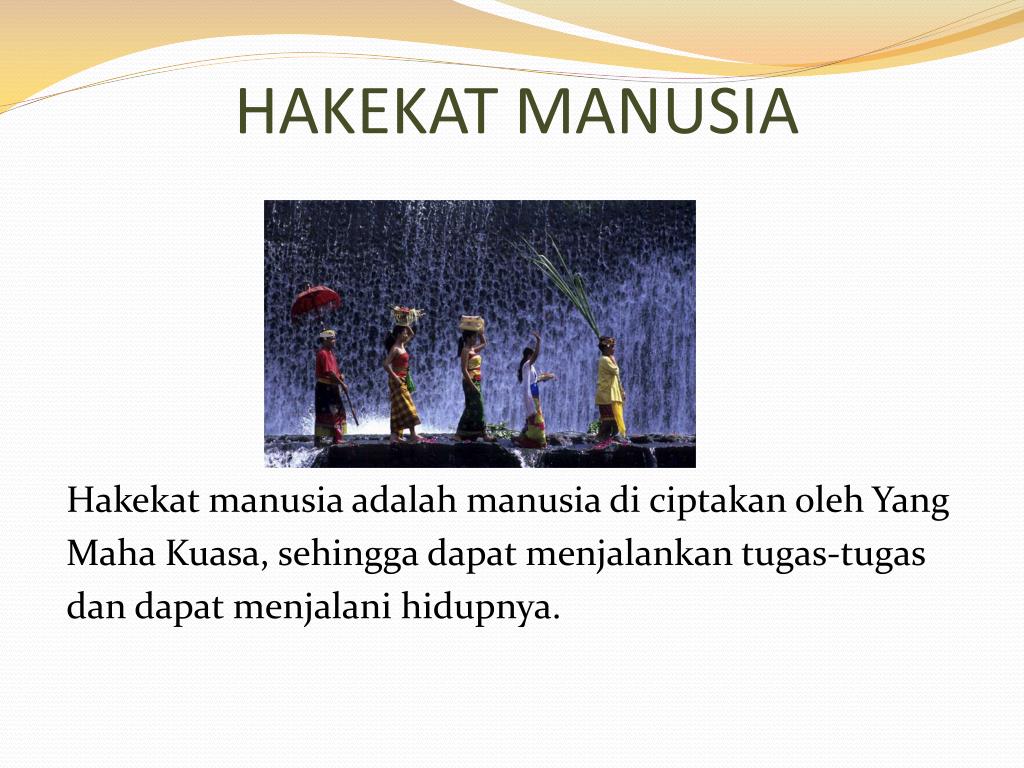 HAKEKAT MANUSIA

Hakekat manusia adalah manusia di ciptakan oleh Yang Maha Kuasa, sehingga dapat menjalankan tugas-tugas dan dapat menjalani hidupnya.